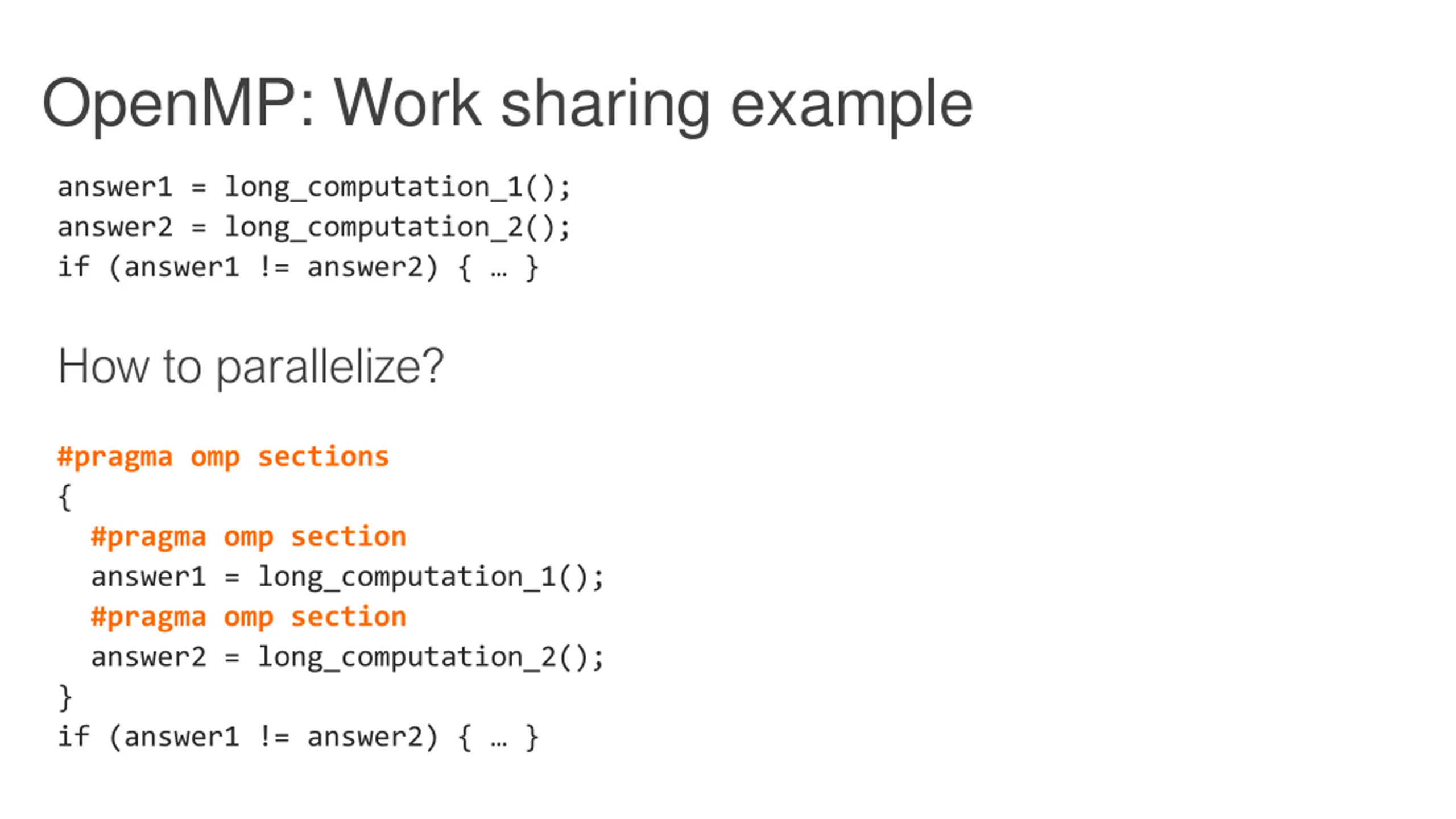 OpenMP: Work sharing example

answer1 = long_computation_1();
answer2 = long_computation_2();
if (answer1 != answer2) { … }

How to parallelize?

#pragma omp sections
{
  #pragma omp section
  answer1 = long_computation_1();
  #pragma omp section
  answer2 = long_computation_2();
}
if (answer1 != answer2) { … }